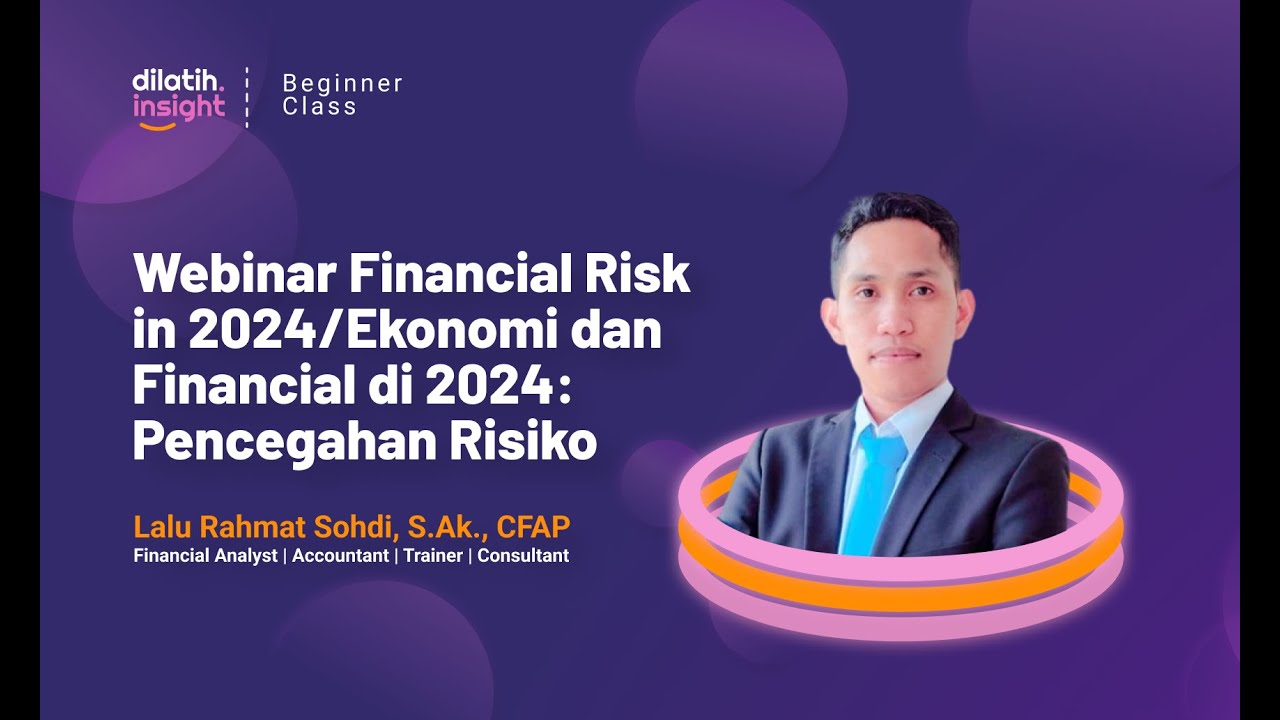 dilatih. insight

Beginner Class

Webinar Financial Risk in 2024/Ekonomi dan Financial di 2024: Pencegahan Risiko

Lalu Rahmat Sohdi, S.Ak., CFAP

Financial Analyst | Accountant | Trainer | Consultant